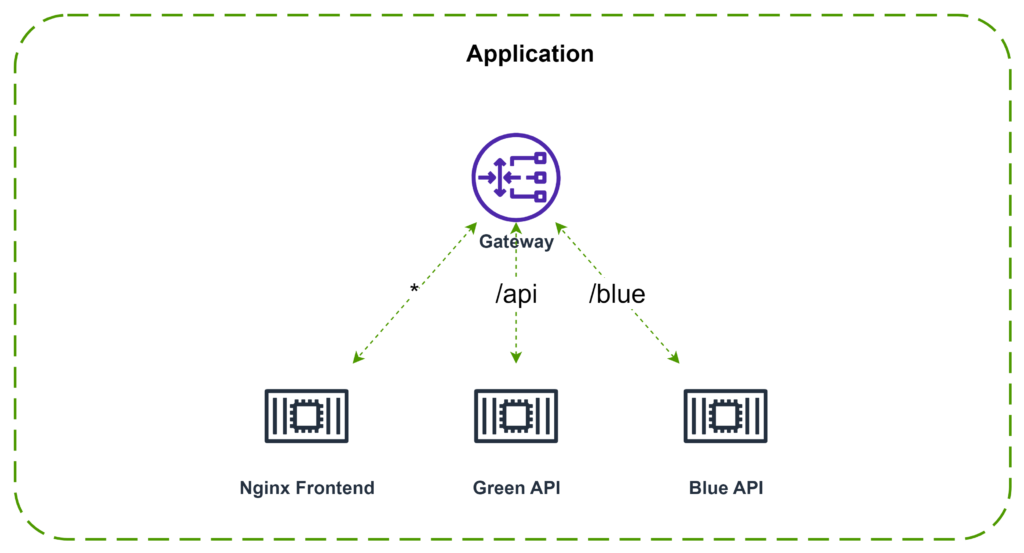 Application

Gateway

*

/api

/blue

Nginx Frontend

Green API

Blue API